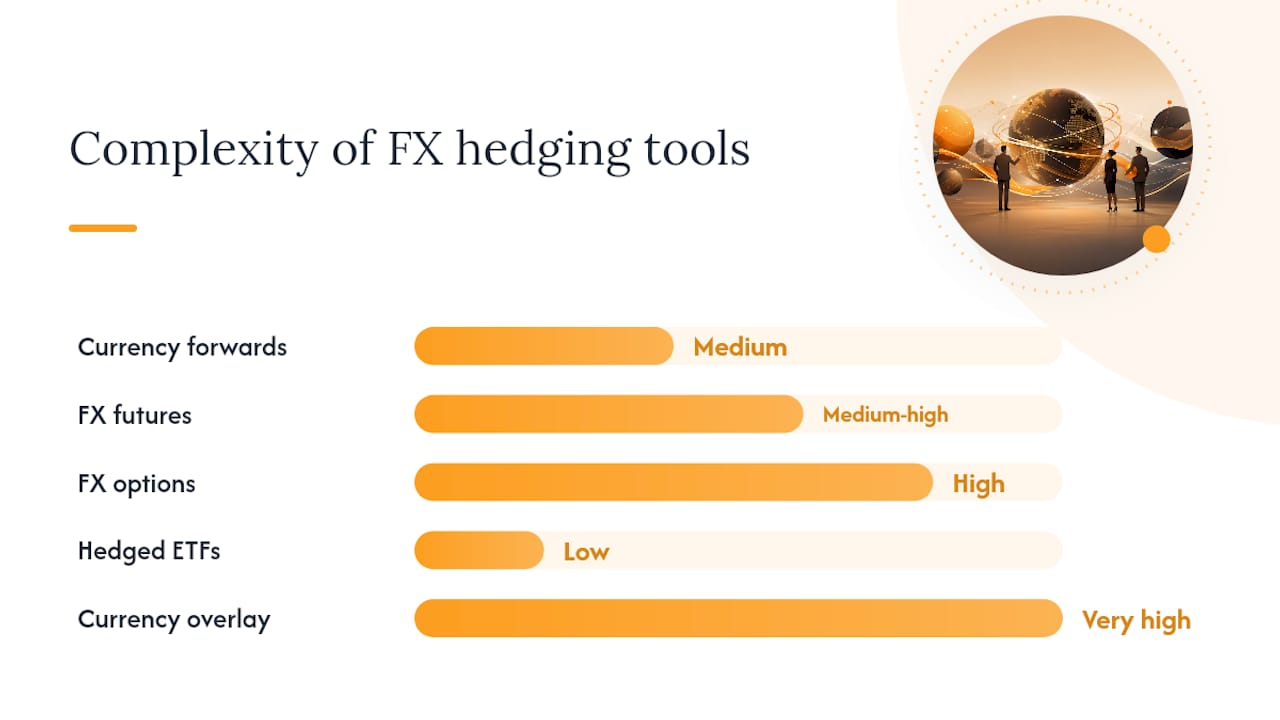 Complexity of FX hedging tools

Currency forwards
Medium

FX futures
Medium-high

FX options
High

Hedged ETFs
Low

Currency overlay
Very high